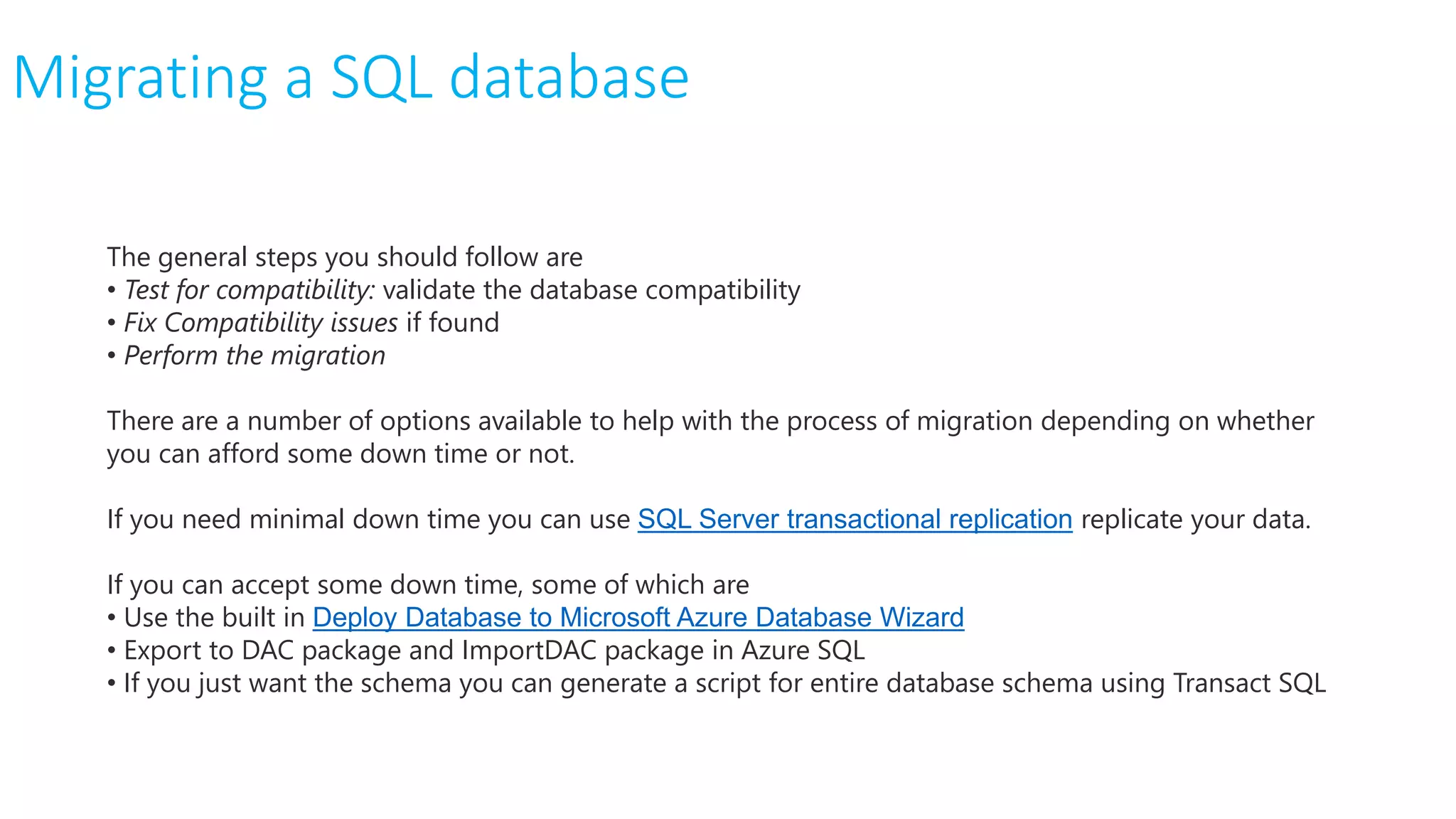 Migrating a SQL database

The general steps you should follow are
• Test for compatibility: validate the database compatibility
• Fix Compatibility issues if found
• Perform the migration

There are a number of options available to help with the process of migration depending on whether you can afford some down time or not.

If you need minimal down time you can use SQL Server transactional replication replicate your data.

If you can accept some down time, some of which are
• Use the built in Deploy Database to Microsoft Azure Database Wizard
• Export to DAC package and ImportDAC package in Azure SQL
• If you just want the schema you can generate a script for entire database schema using Transact SQL